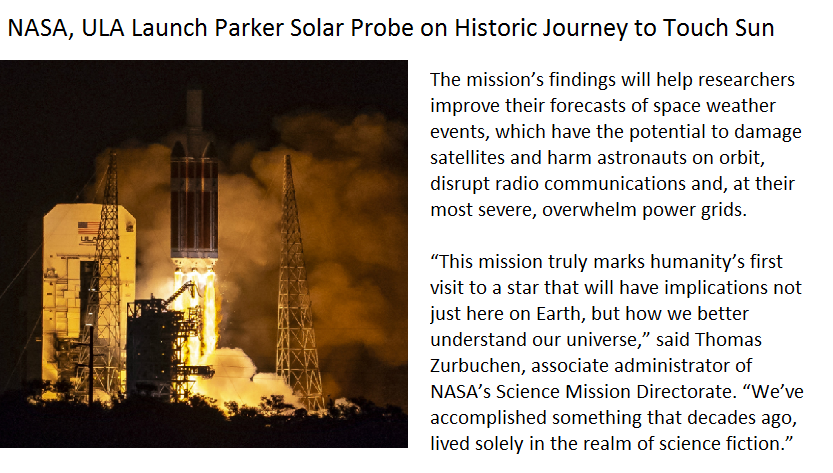 NASA, ULA Launch Parker Solar Probe on Historic Journey to Touch Sun

ULA

The mission's findings will help researchers improve their forecasts of space weather events, which have the potential to damage satellites and harm astronauts on orbit, disrupt radio communications and, at their most severe, overwhelm power grids.

"This mission truly marks humanity's first visit to a star that will have implications not just here on Earth, but how we better understand our universe," said Thomas Zurbuchen, associate administrator of NASA's Science Mission Directorate. "We've accomplished something that decades ago, lived solely in the realm of science fiction."